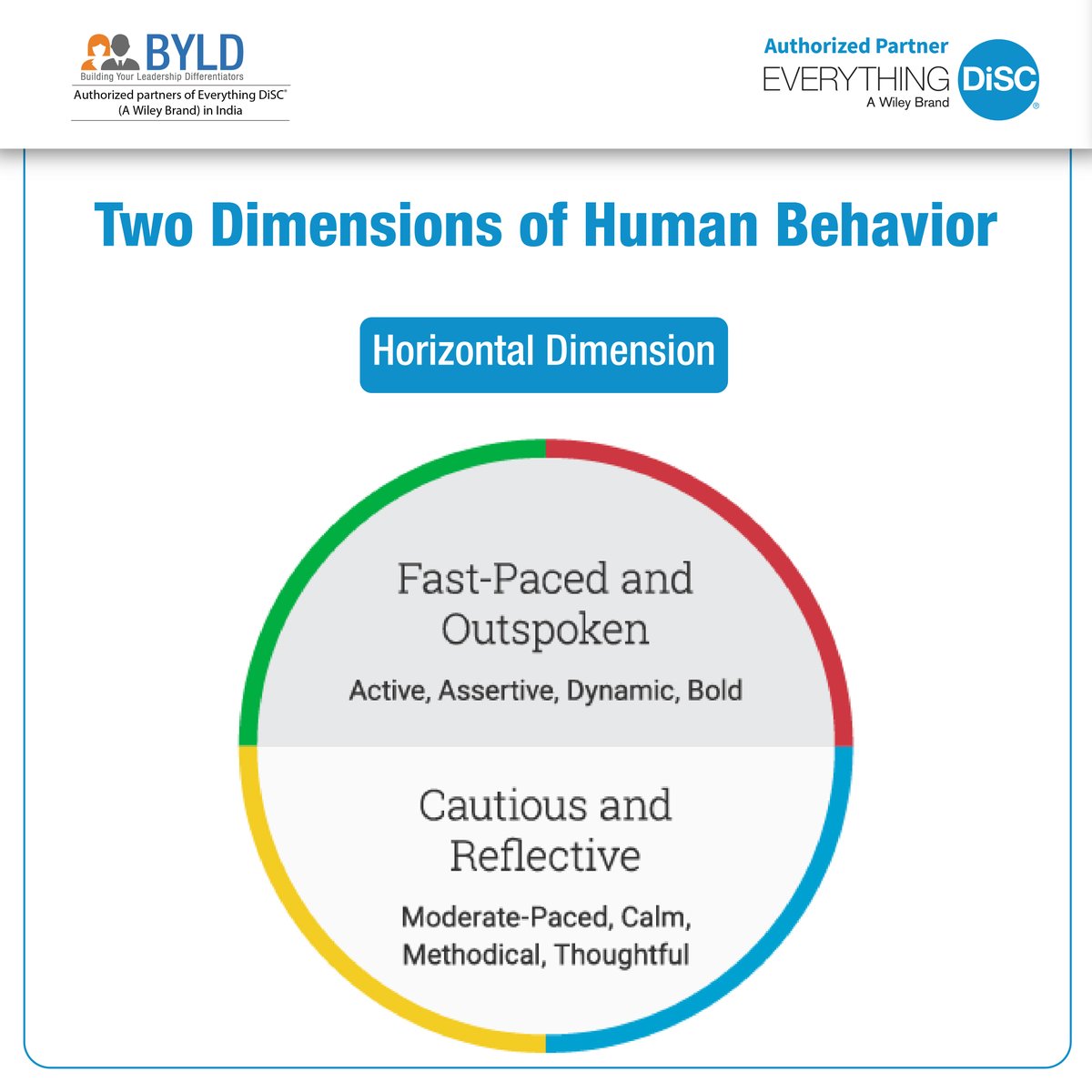 BYLD
Building Your Leadership Differentiators
Authorized partners of Everything DiSC®
(A Wiley Brand) in India

Authorized Partner
EVERYTHING DiSC®
A Wiley Brand

Two Dimensions of Human Behavior

Horizontal Dimension

Fast-Paced and Outspoken

Active, Assertive, Dynamic, Bold

Cautious and Reflective

Moderate-Paced, Calm, Methodical, Thoughtful